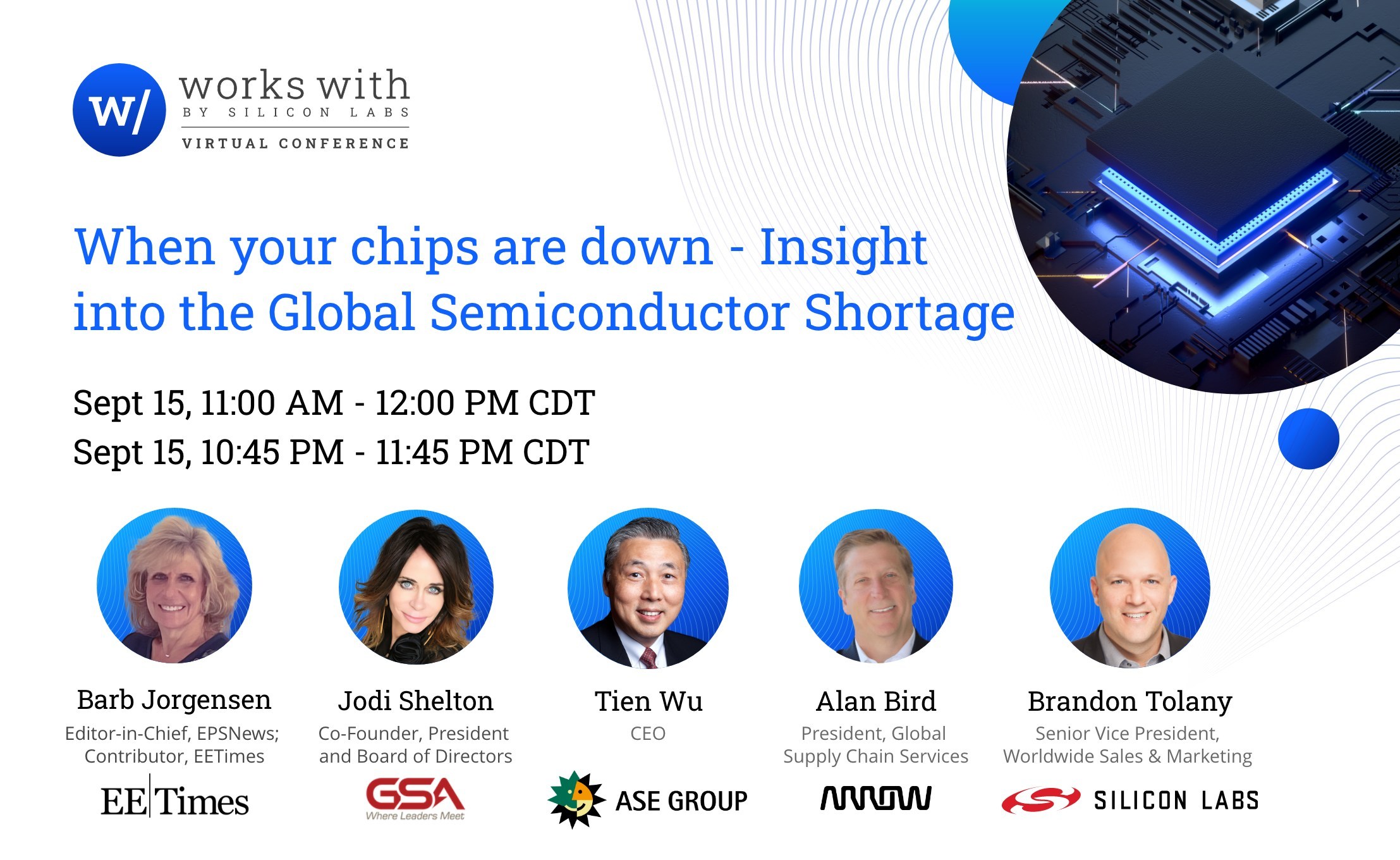 w/ works with
BY SILICON LABS
VIRTUAL CONFERENCE

When your chips are down - Insight into the Global Semiconductor Shortage

Sept 15, 11:00 AM - 12:00 PM CDT
Sept 15, 10:45 PM - 11:45 PM CDT

Barb Jorgensen
Editor-in-Chief, EPSNews; Contributor, EETimes
EE Times

Jodi Shelton
Co-Founder, President and Board of Directors
GSA
Where Leaders Meet

Tien Wu
CEO
ASE GROUP

Alan Bird
President, Global Supply Chain Services
ARROW

Brandon Tolany
Senior Vice President, Worldwide Sales & Marketing
SILICON LABS